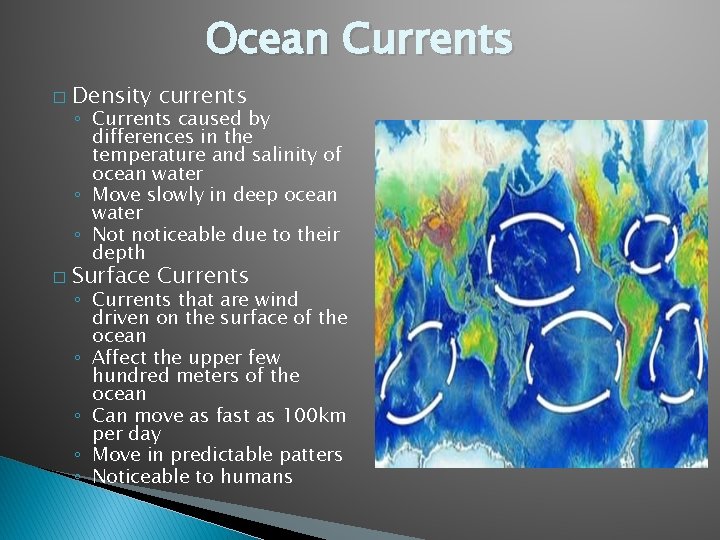 Ocean Currents

□ Density currents
◦ Currents caused by differences in the temperature and salinity of ocean water
◦ Move slowly in deep ocean water
◦ Not noticeable due to their depth

□ Surface Currents
◦ Currents that are wind driven on the surface of the ocean
◦ Affect the upper few hundred meters of the ocean
◦ Can move as fast as 100km per day
◦ Move in predictable patters
◦ Noticeable to humans